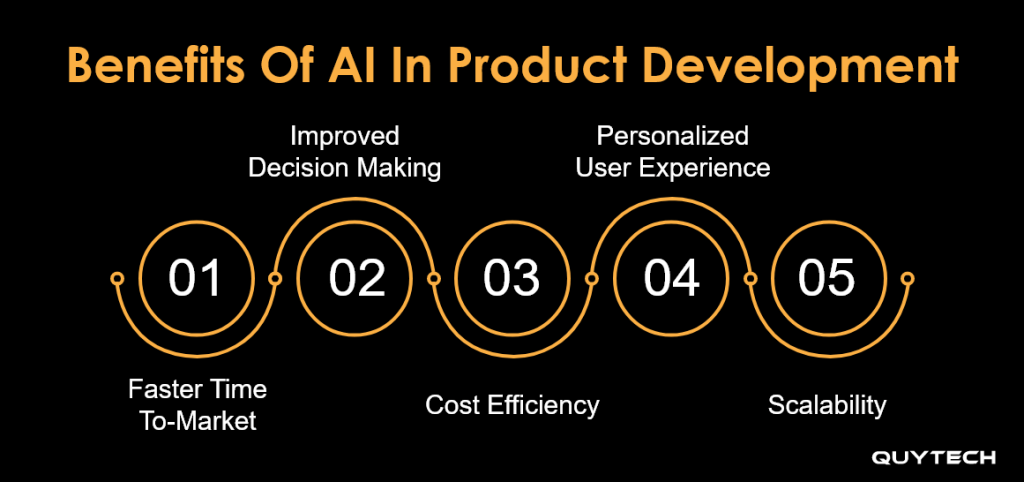 Benefits Of AI In Product Development

Improved Decision Making

Personalized User Experience

01

02

03

04

05

Faster Time To-Market

Cost Efficiency

Scalability

QUYTECH